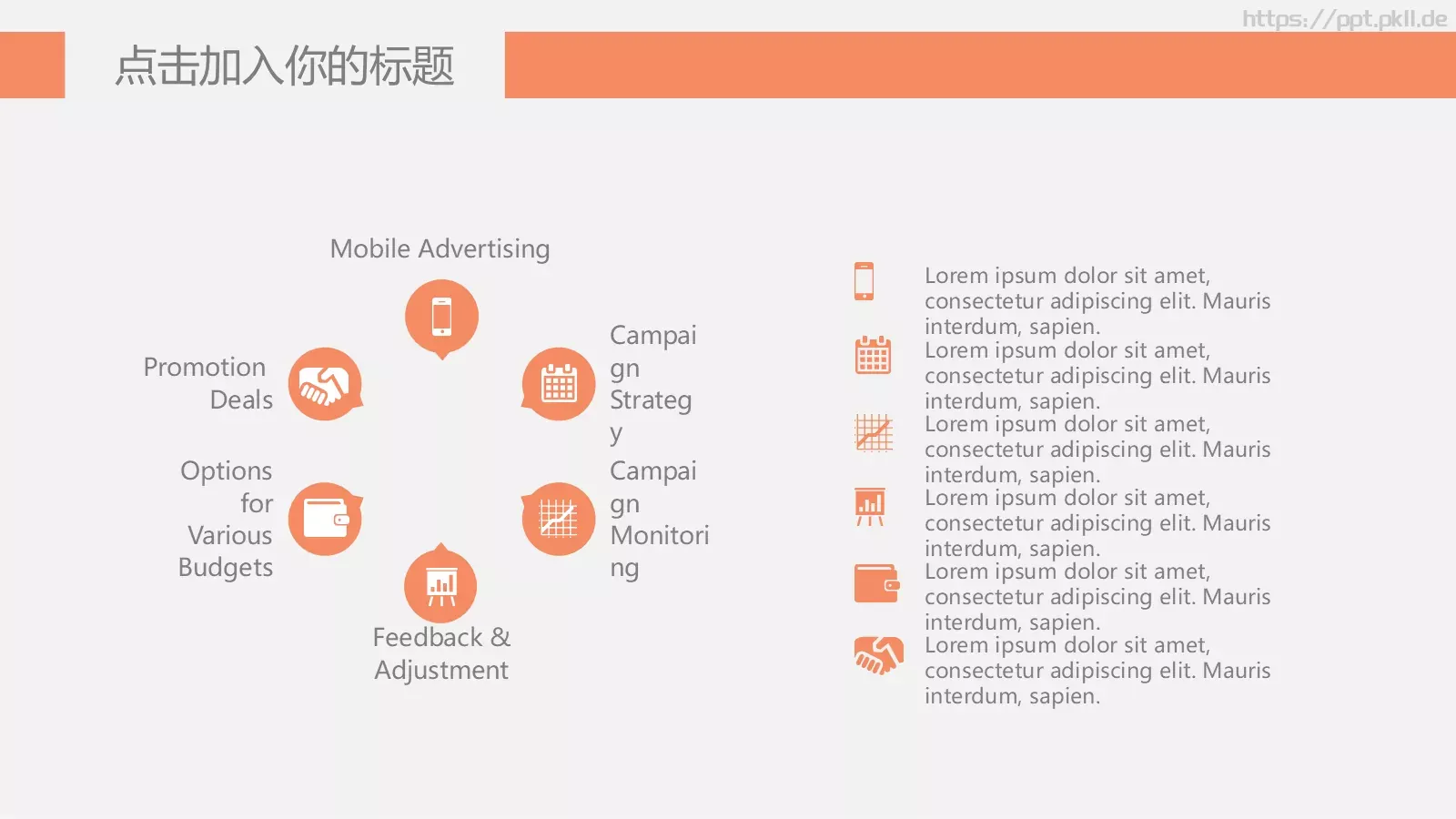 https://ppt.pkll.de

点击加入你的标题

Mobile Advertising

Promotion Deals

Campaign Strategy

Options for Various Budgets

Campaign Monitoring

Feedback & Adjustment

Lorem ipsum dolor sit amet, consectetur adipiscing elit. Mauris interdum, sapien.

Lorem ipsum dolor sit amet, consectetur adipiscing elit. Mauris interdum, sapien.

Lorem ipsum dolor sit amet, consectetur adipiscing elit. Mauris interdum, sapien.

Lorem ipsum dolor sit amet, consectetur adipiscing elit. Mauris interdum, sapien.

Lorem ipsum dolor sit amet, consectetur adipiscing elit. Mauris interdum, sapien.

Lorem ipsum dolor sit amet, consectetur adipiscing elit. Mauris interdum, sapien.